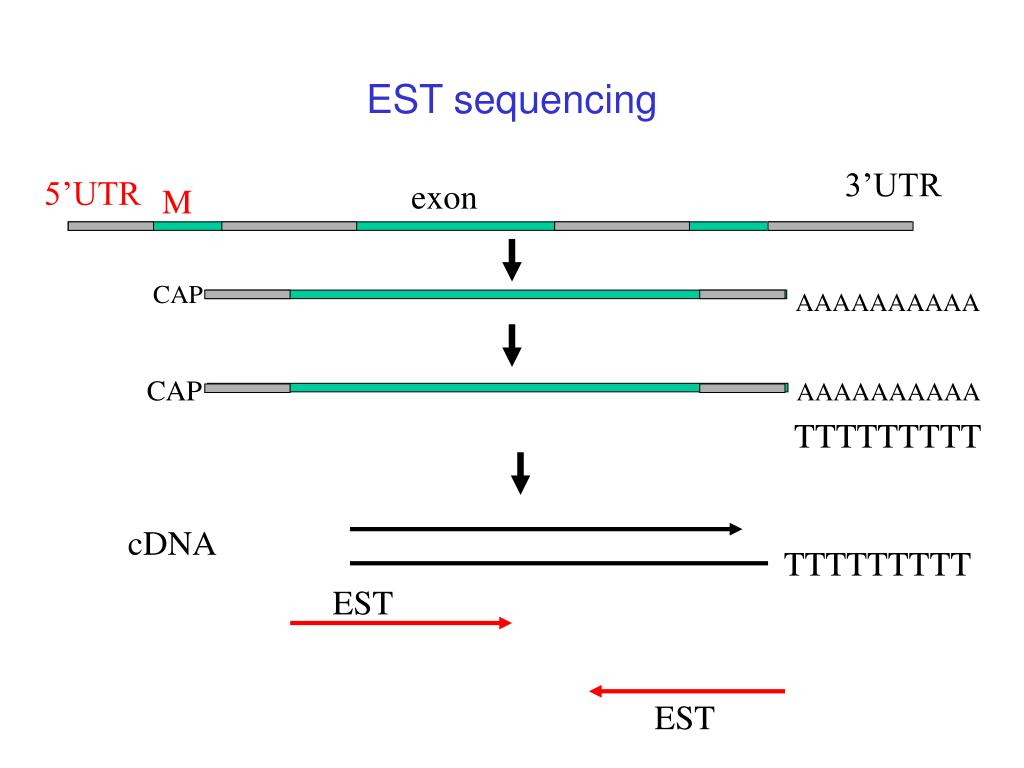 EST sequencing

5’UTR M exon 3’UTR

CAP AAAAAAAAAA

CAP AAAAAAAAAA
TTTTTTTTT

cDNA TTTTTTTTT

EST

EST